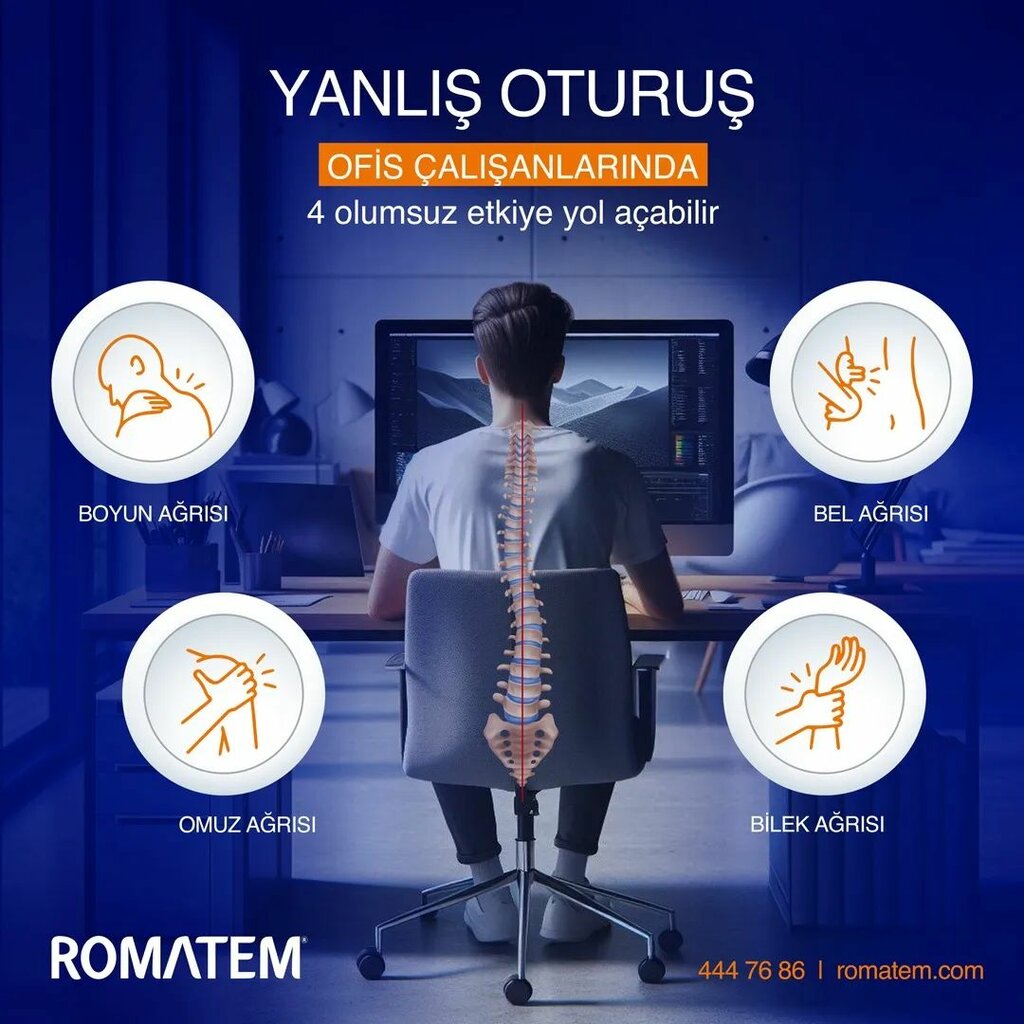 YANLIŞ OTURUŞ

OFİS ÇALIŞANLARINDA

4 olumsuz etkiye yol açabilir

BOYUN AĞRISI

BEL AĞRISI

OMUZ AĞRISI

BİLEK AĞRISI

ROMATEM®

444 76 86 | romatem.com